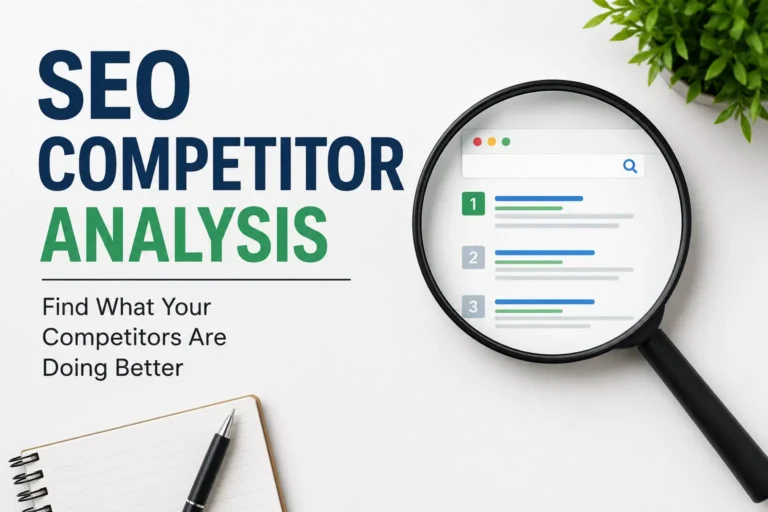 SEO COMPETITOR ANALYSIS

Find What Your Competitors Are Doing Better

1

2

3